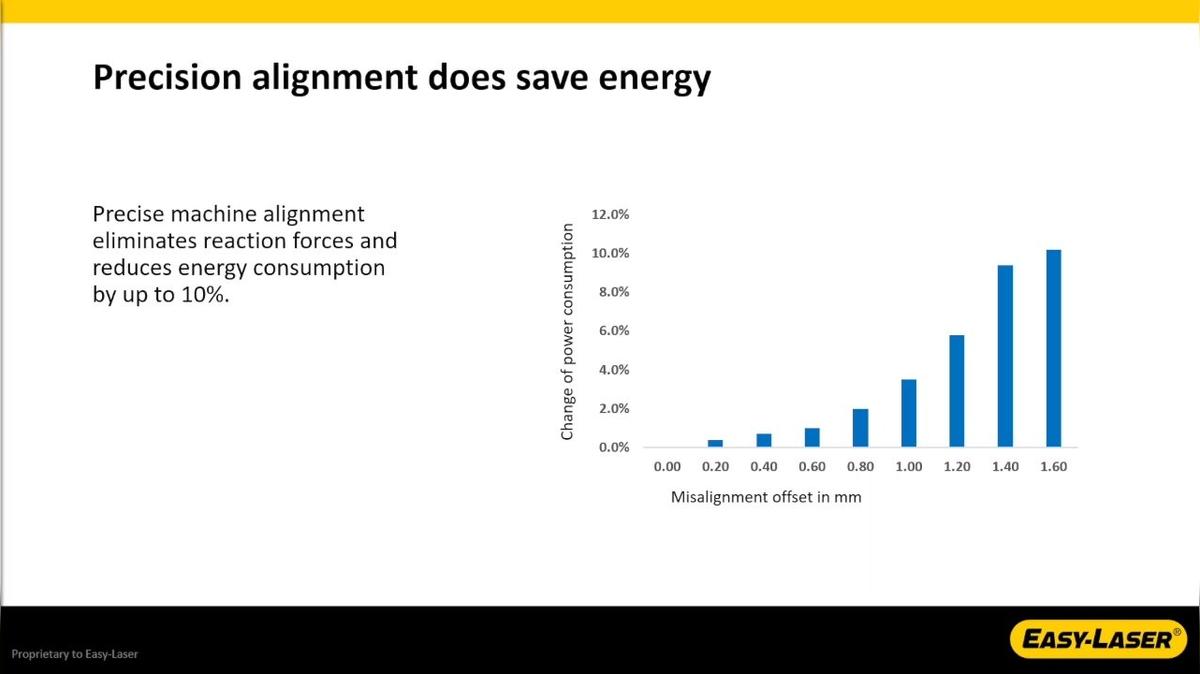 Precision alignment does save energy

Precise machine alignment eliminates reaction forces and reduces energy consumption by up to 10%.

Change of power consumption

12.0%
10.0%
8.0%
6.0%
4.0%
2.0%
0.0%

0.00 0.20 0.40 0.60 0.80 1.00 1.20 1.40 1.60

Misalignment offset in mm

Proprietary to Easy-Laser

EASY-LASER®